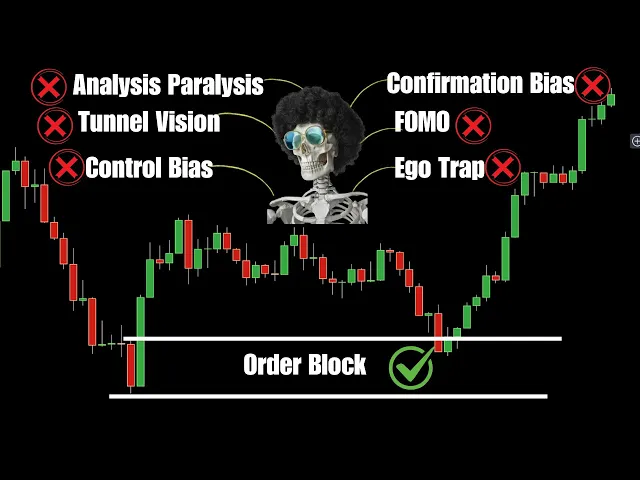 Analysis Paralysis
Tunnel Vision
Control Bias

Confirmation Bias
FOMO
Ego Trap

Order Block